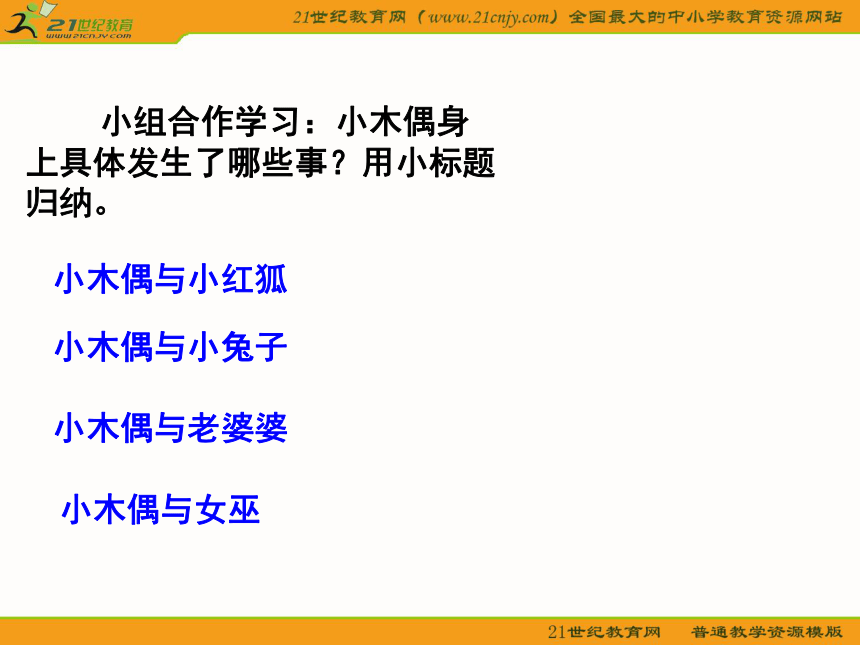 21世纪教育
www.21cnjy.com

21世纪教育网（www.21cnjy.com）全国最大的中小学教育资源网站

小组合作学习：小木偶身上具体发生了哪些事？用小标题归纳。

小木偶与小红狐

小木偶与小兔子

小木偶与老婆婆

小木偶与女巫

21世纪教育网　普通教学资源模版